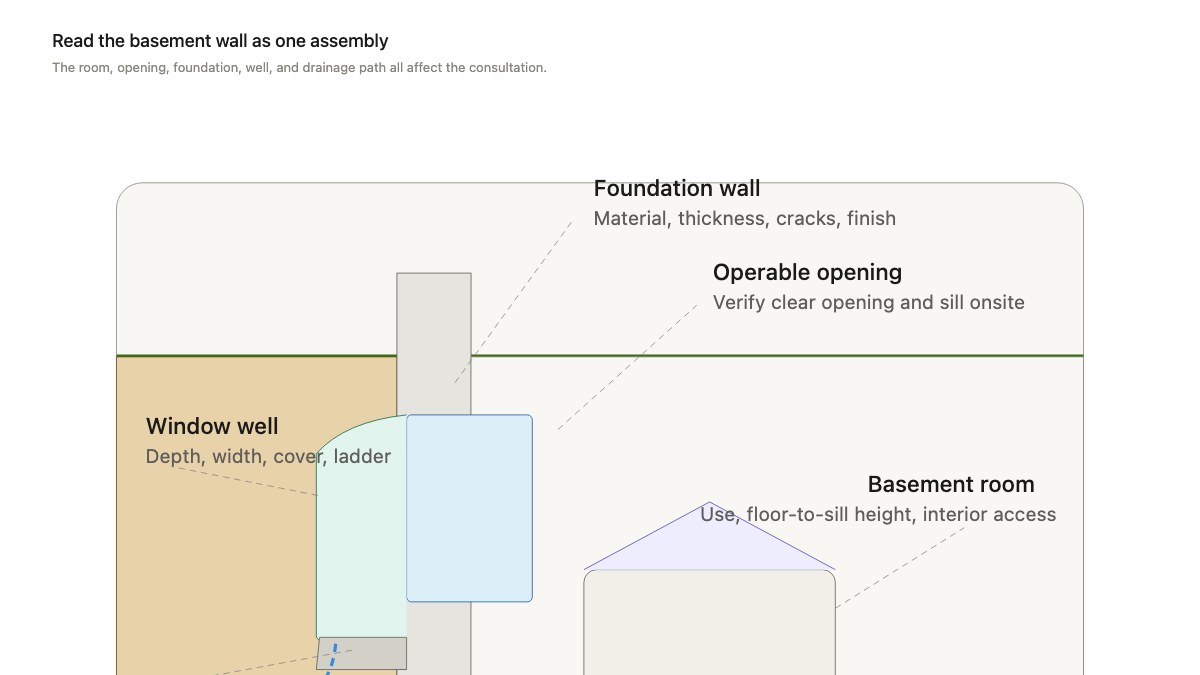 Read the basement wall as one assembly

The room, opening, foundation, well, and drainage path all affect the consultation.

Foundation wall
Material, thickness, cracks, finish

Operable opening
Verify clear opening and sill onsite

Window well
Depth, width, cover, ladder

Basement room
Use, floor-to-sill height, interior access